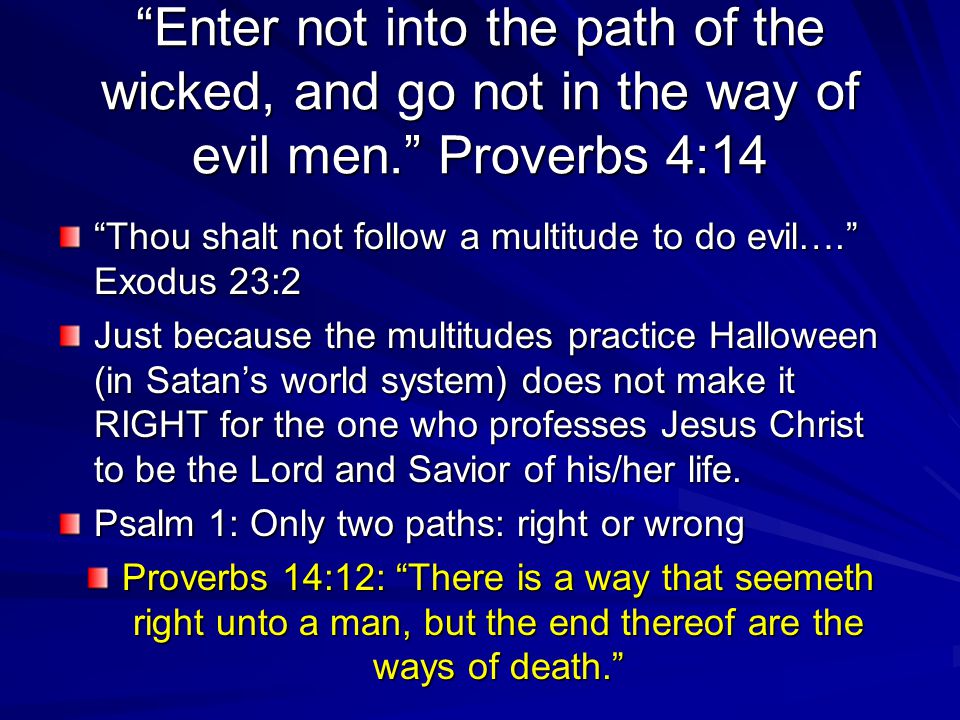 “Enter not into the path of the wicked, and go not in the way of evil men.” Proverbs 4:14

“Thou shalt not follow a multitude to do evil….” Exodus 23:2

Just because the multitudes practice Halloween (in Satan’s world system) does not make it RIGHT for the one who professes Jesus Christ to be the Lord and Savior of his/her life.

Psalm 1: Only two paths: right or wrong

Proverbs 14:12: “There is a way that seemeth right unto a man, but the end thereof are the ways of death.”